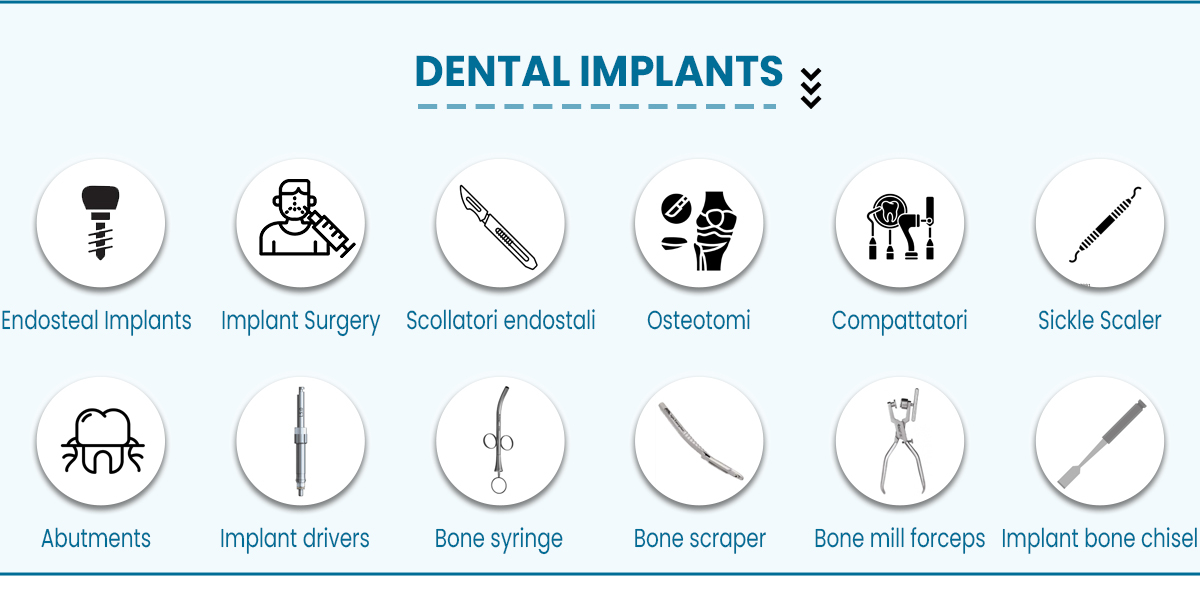 DENTAL IMPLANTS

Endosteal Implants

Implant Surgery

Scollatori endostali

Osteotomi

Compattatori

Sickle Scaler

Abutments

Implant drivers

Bone syringe

Bone scraper

Bone mill forceps

Implant bone chisel